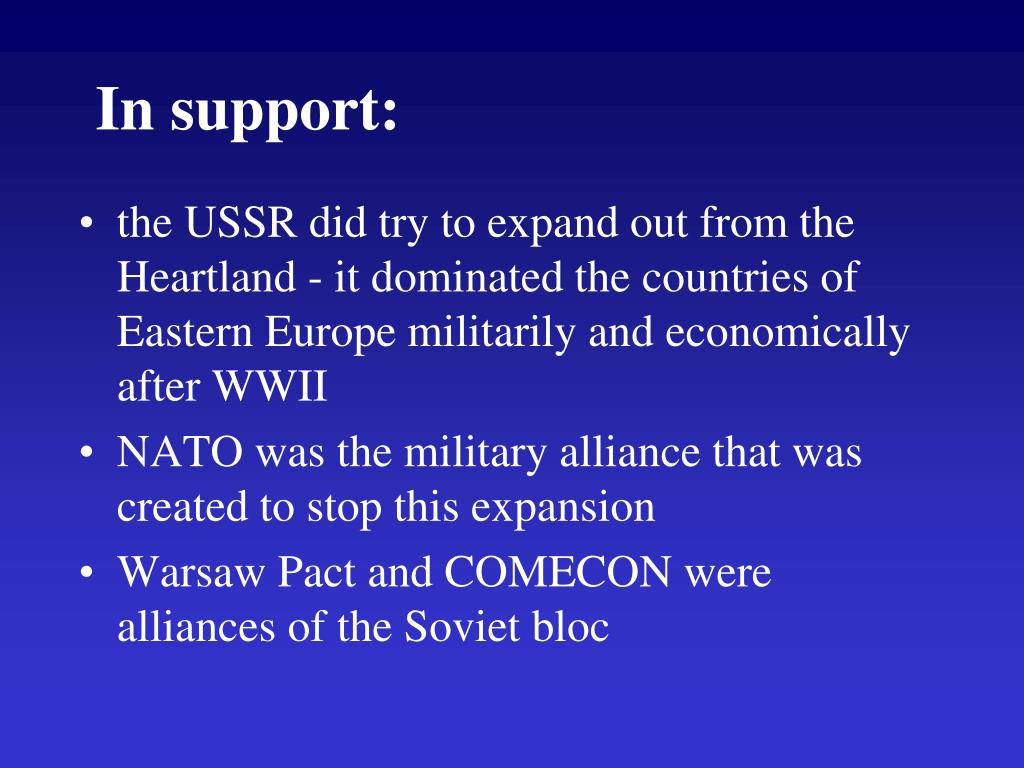 In support:

• the USSR did try to expand out from the Heartland - it dominated the countries of Eastern Europe militarily and economically after WWII
• NATO was the military alliance that was created to stop this expansion
• Warsaw Pact and COMECON were alliances of the Soviet bloc